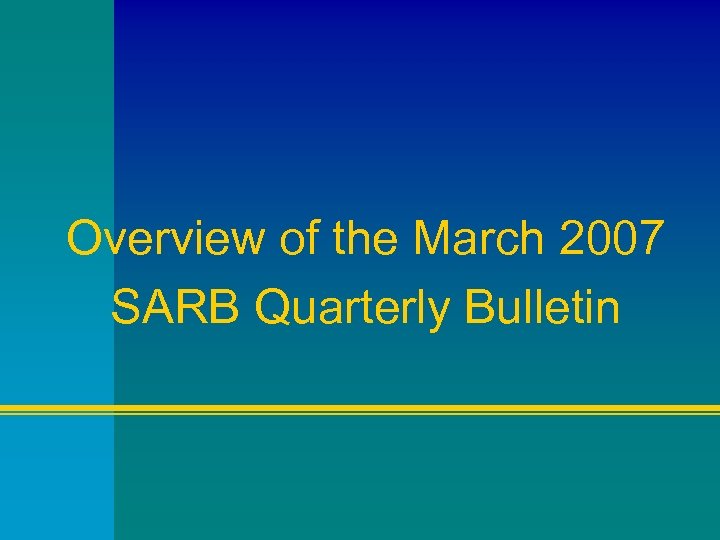 Overview of the March 2007
SARB Quarterly Bulletin